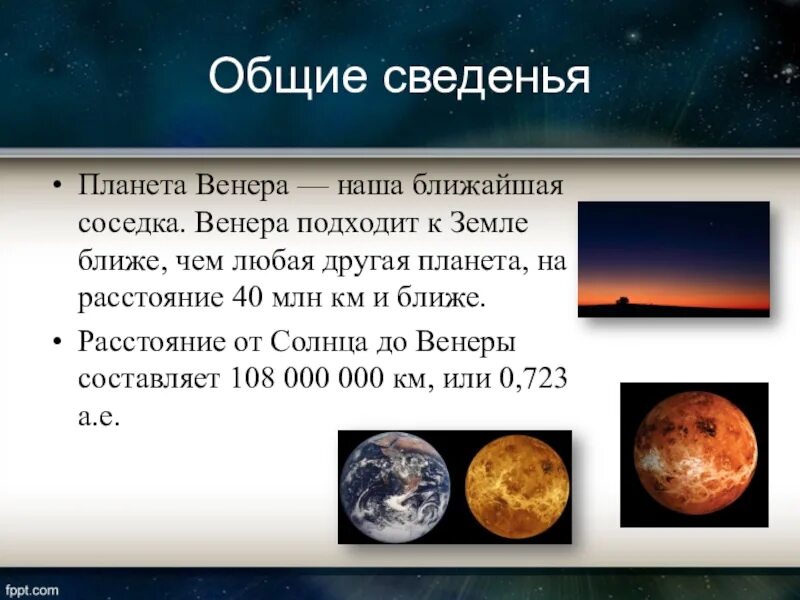 Общие сведенья

• Планета Венера — наша ближайшая соседка. Венера подходит к Земле ближе, чем любая другая планета, на расстояние 40 млн км и ближе.

• Расстояние от Солнца до Венеры составляет 108 000 000 км, или 0,723 а.е.

fppt.com